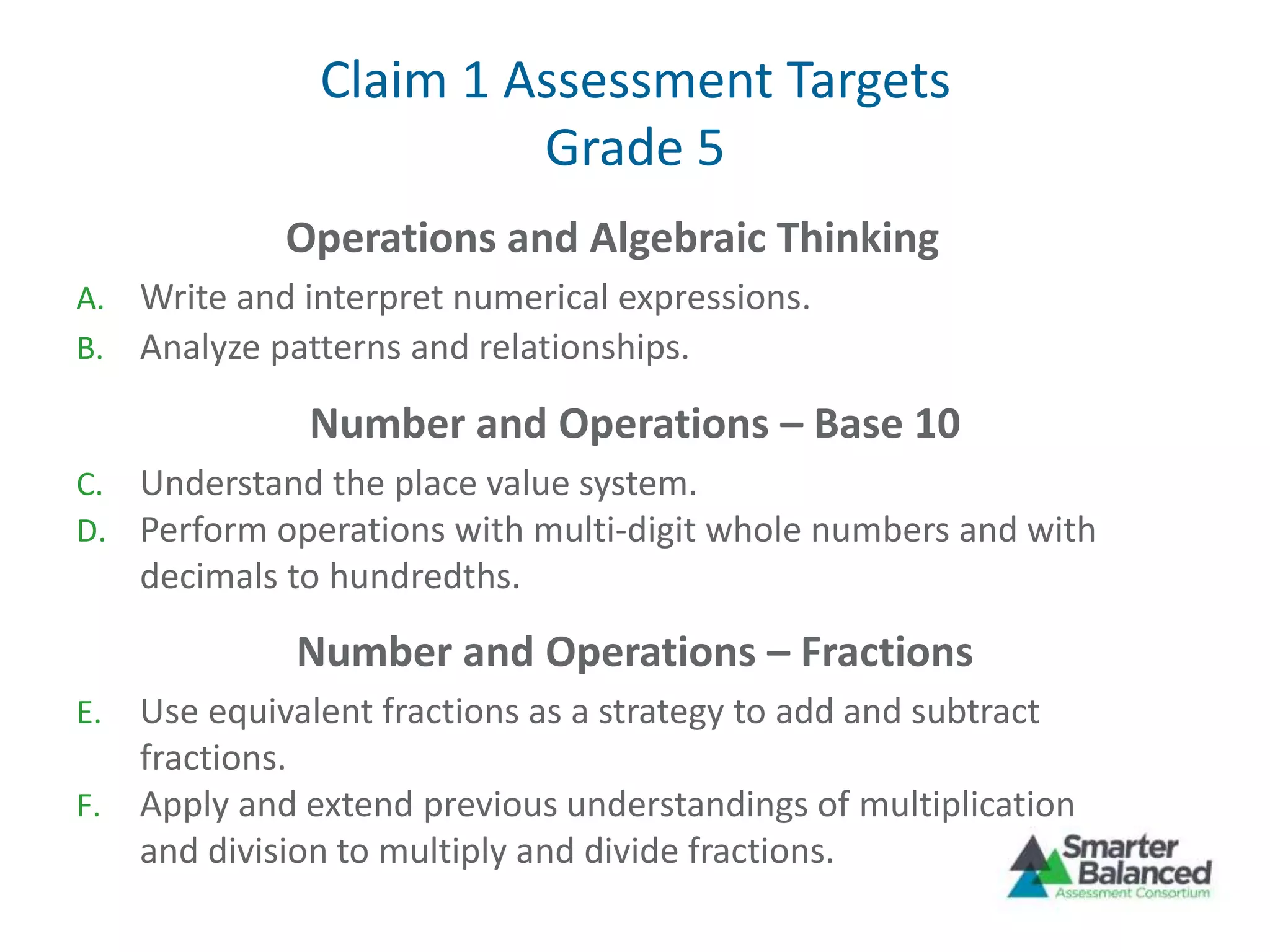 Claim 1 Assessment Targets
Grade 5

Operations and Algebraic Thinking

A. Write and interpret numerical expressions.
B. Analyze patterns and relationships.

Number and Operations – Base 10

C. Understand the place value system.
D. Perform operations with multi-digit whole numbers and with decimals to hundredths.

Number and Operations – Fractions

E. Use equivalent fractions as a strategy to add and subtract fractions.
F. Apply and extend previous understandings of multiplication and division to multiply and divide fractions.

Smarter Balanced
Assessment Consortium